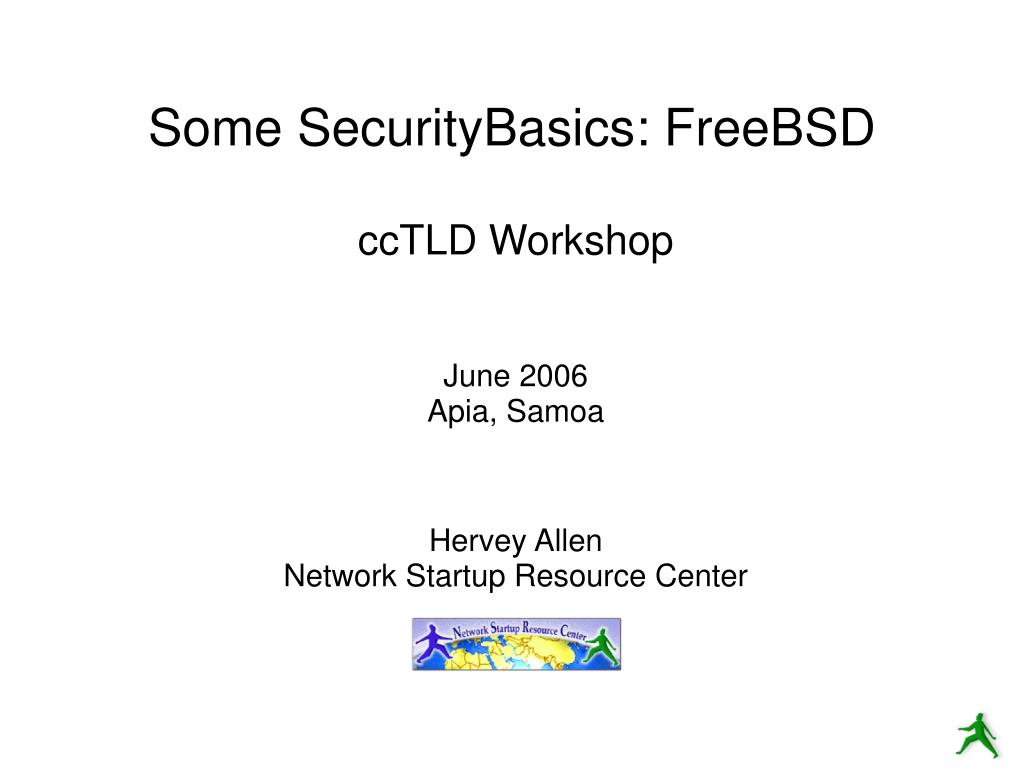 Some SecurityBasics: FreeBSD

ccTLD Workshop

June 2006
Apia, Samoa

Hervey Allen
Network Startup Resource Center

Network Startup Resource Center